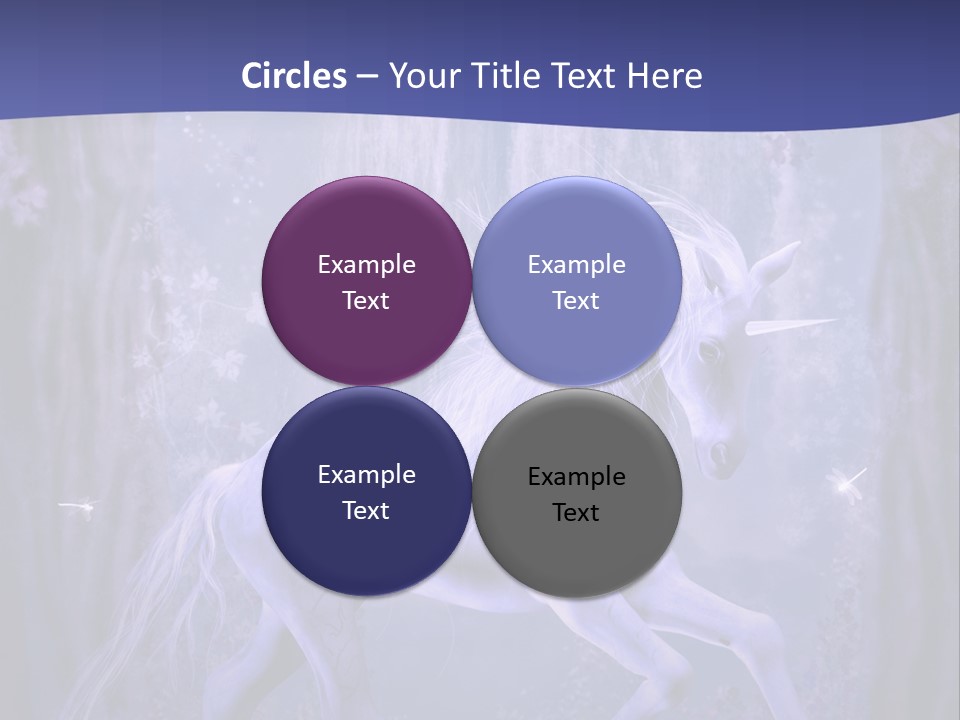 Circles – Your Title Text Here

Example Text

Example Text

Example Text

Example Text